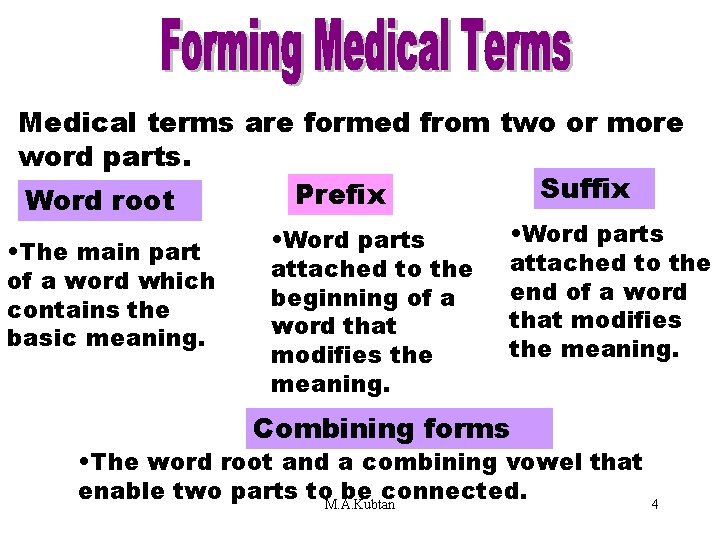 Forming Medical Terms

Medical terms are formed from two or more word parts.

Word root

•The main part of a word which contains the basic meaning.

Prefix

•Word parts attached to the beginning of a word that modifies the meaning.

Suffix

•Word parts attached to the end of a word that modifies the meaning.

Combining forms

•The word root and a combining vowel that enable two parts to be connected.

M.A.Kubtan

4